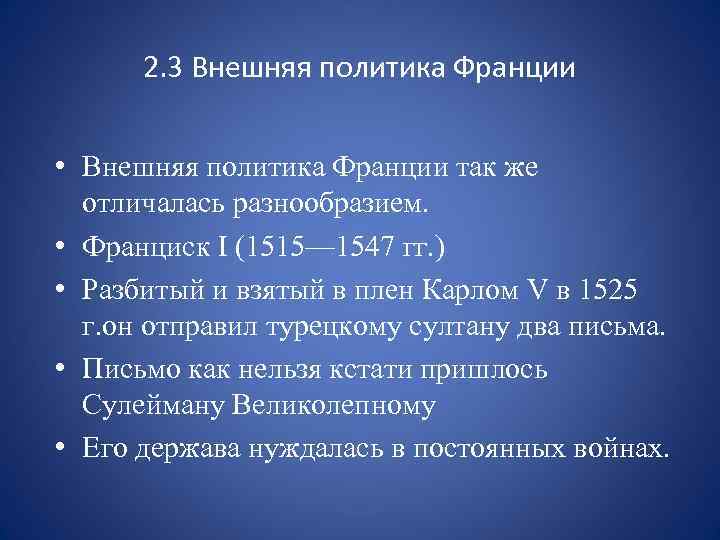 2.3 Внешняя политика Франции

• Внешняя политика Франции так же отличалась разнообразием.
• Франциск I (1515—1547 гг.)
• Разбитый и взятый в плен Карлом V в 1525 г.он отправил турецкому султану два письма.
• Письмо как нельзя кстати пришлось Сулейману Великолепному
• Его держава нуждалась в постоянных войнах.